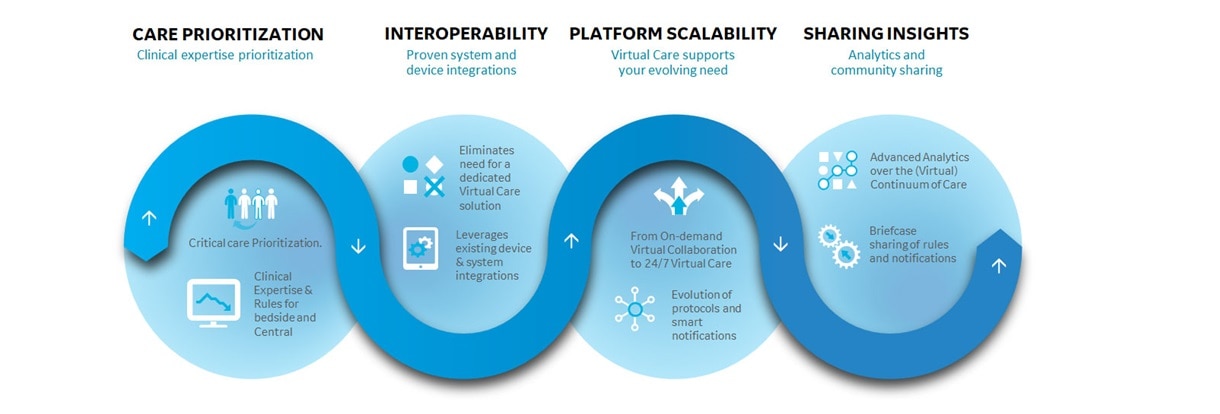 CARE PRIORITIZATION
Clinical expertise prioritization

INTEROPERABILITY
Proven system and device integrations

PLATFORM SCALABILITY
Virtual Care supports your evolving need

SHARING INSIGHTS
Analytics and community sharing

Critical care Prioritization.

Clinical Expertise & Rules for bedside and Central

Eliminates need for a dedicated Virtual Care solution

Leverages existing device & system integrations

From On-demand Virtual Collaboration to 24/7 Virtual Care

Evolution of protocols and smart notifications

Advanced Analytics over the (Virtual) Continuum of Care

Briefcase sharing of rules and notifications